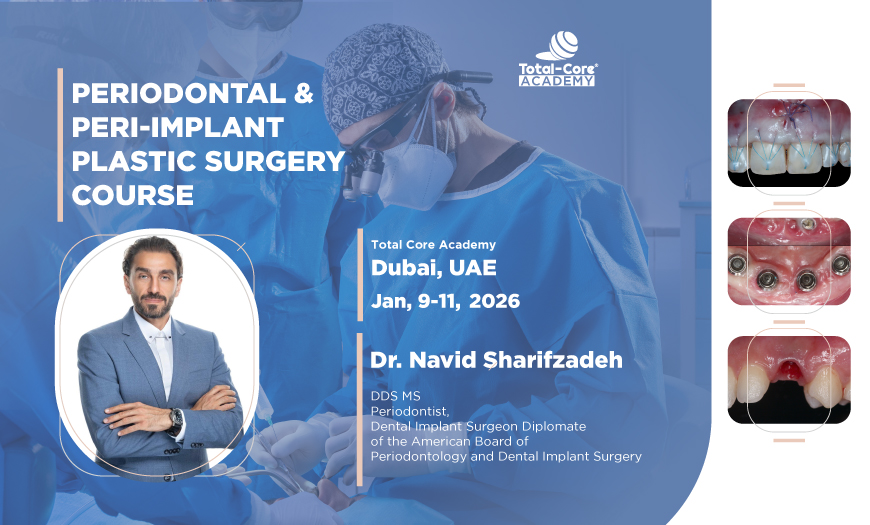 Total-Core®
ACADEMY

PERIODONTAL & PERI-IMPLANT PLASTIC SURGERY COURSE

Total Core Academy
Dubai, UAE
Jan, 9-11, 2026

Dr. Navid Sharifzadeh

DDS MS
Periodontist,
Dental Implant Surgeon Diplomate of the American Board of Periodontology and Dental Implant Surgery